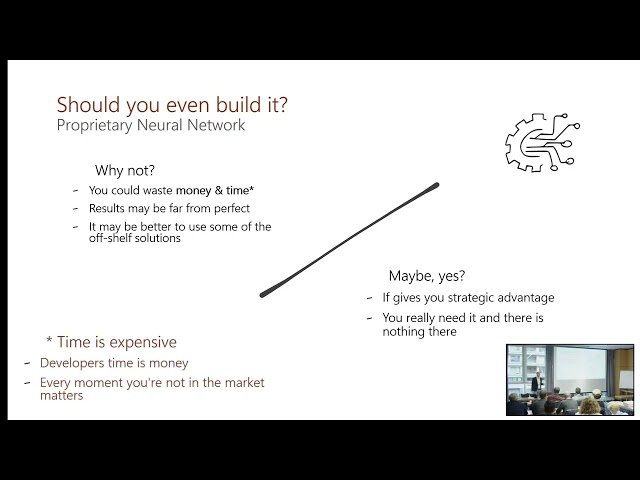 Should you even build it?
Proprietary Neural Network

Why not?
- You could waste money & time*
- Results may be far from perfect
- It may be better to use some of the off-shelf solutions

Maybe, yes?
- If gives you strategic advantage
- You really need it and there is nothing there

* Time is expensive
- Developers time is money
- Every moment you're not in the market matters